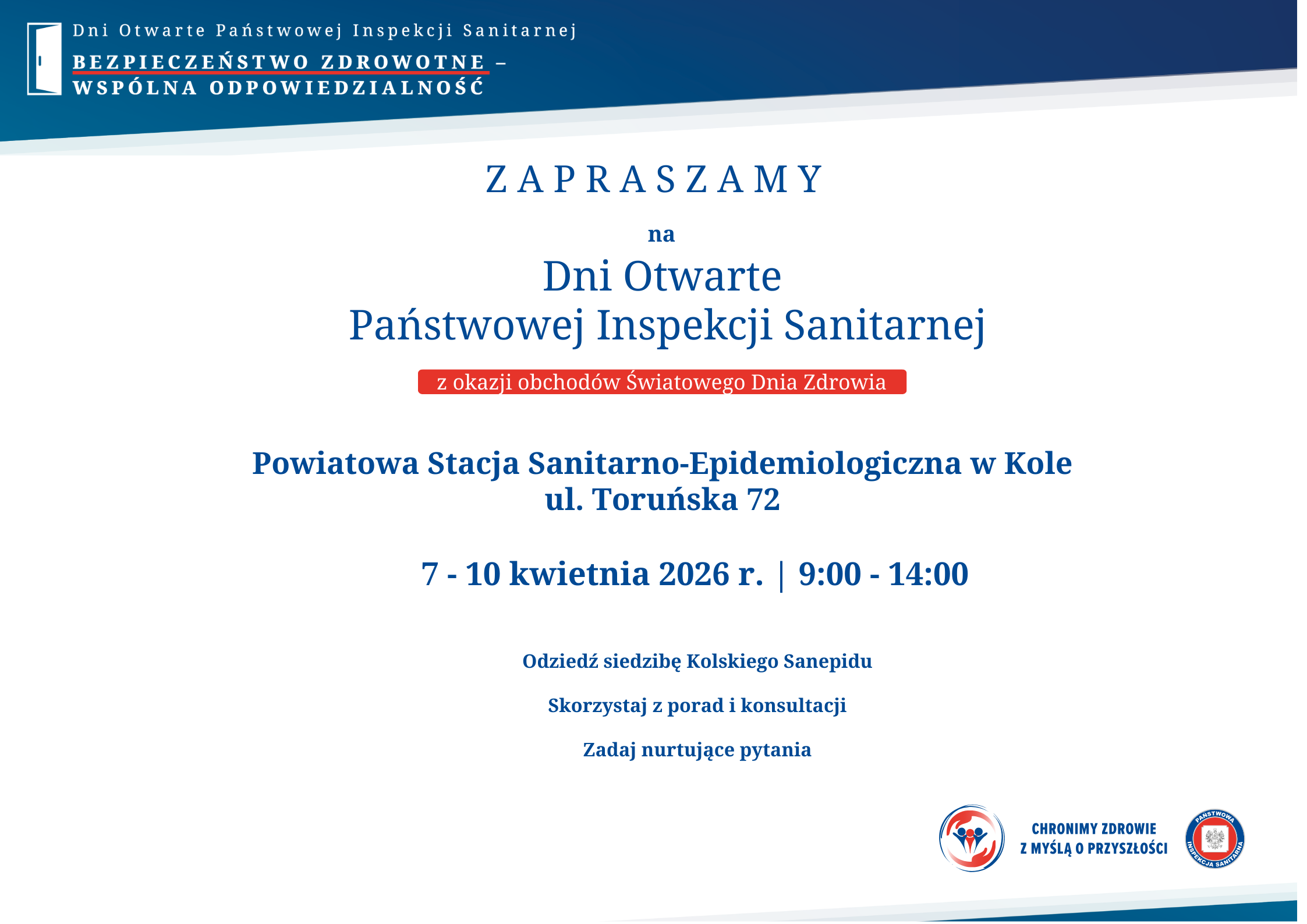 Dni Otwarte Państwowej Inspekcji Sanitarnej
BEZPIECZEŃSTWO ZDROWOTNE –
WSPÓLNA ODPOWIEDZIALNOŚĆ

ZAPRASZAMY

na

Dni Otwarte
Państwowej Inspekcji Sanitarnej

z okazji obchodów Światowego Dnia Zdrowia

Powiatowa Stacja Sanitarno-Epidemiologiczna w Kole
ul. Toruńska 72

7 - 10 kwietnia 2026 r. | 9:00 - 14:00

Odziedź siedzibę Kolskiego Sanepidu

Skorzystaj z porad i konsultacji

Zadaj nurtujące pytania

CHRONIMY ZDROWIE
Z MYŚLĄ O PRZYSZŁOŚCI

PAŃSTWOWA INSPEKCJA SANITARNA